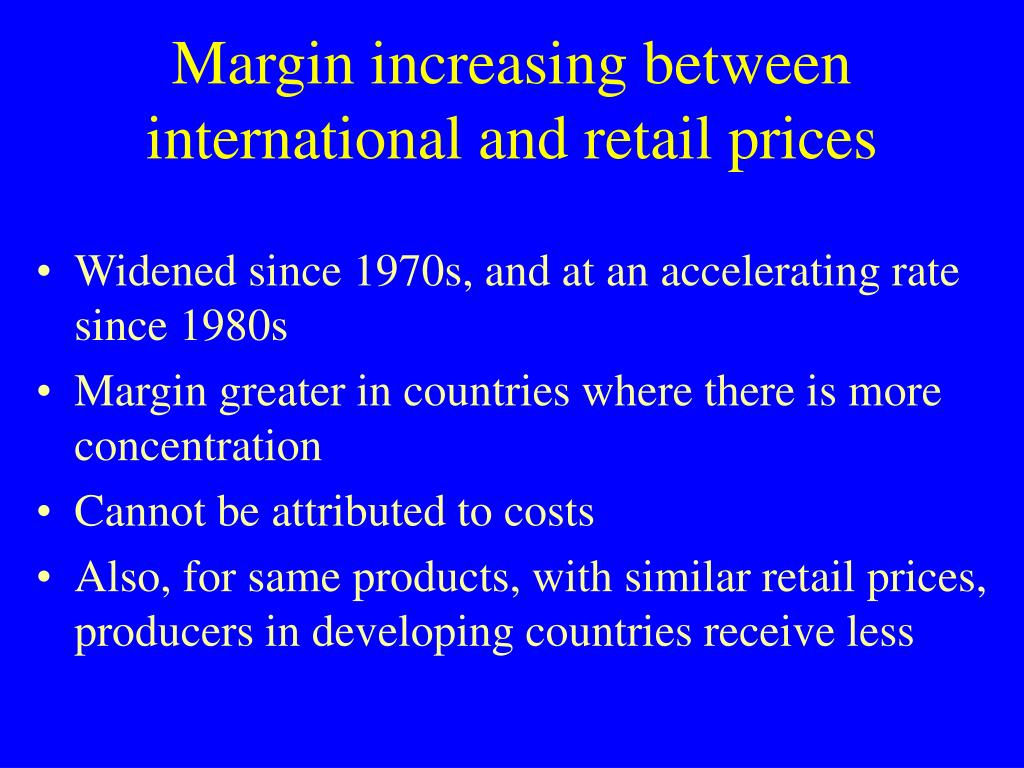 Margin increasing between international and retail prices

• Widened since 1970s, and at an accelerating rate since 1980s
• Margin greater in countries where there is more concentration
• Cannot be attributed to costs
• Also, for same products, with similar retail prices, producers in developing countries receive less